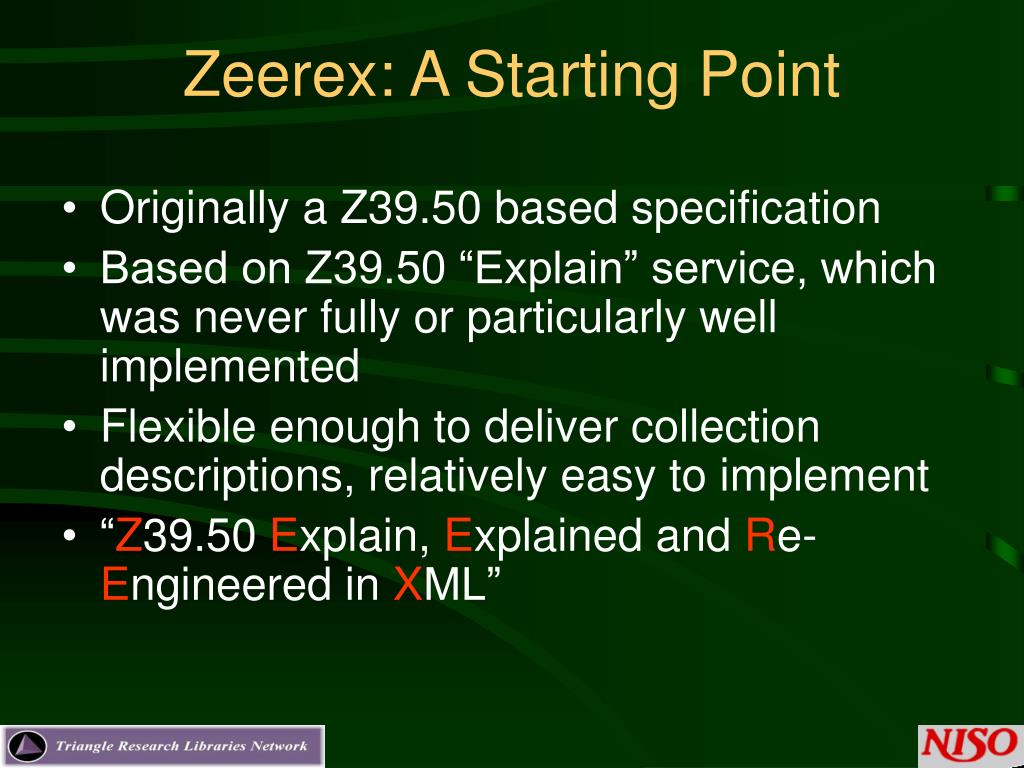 Zeerex: A Starting Point

• Originally a Z39.50 based specification
• Based on Z39.50 “Explain” service, which was never fully or particularly well implemented
• Flexible enough to deliver collection descriptions, relatively easy to implement
• “Z39.50 Explain, Explained and Re-Engineered in XML”

Triangle Research Libraries Network

NISO